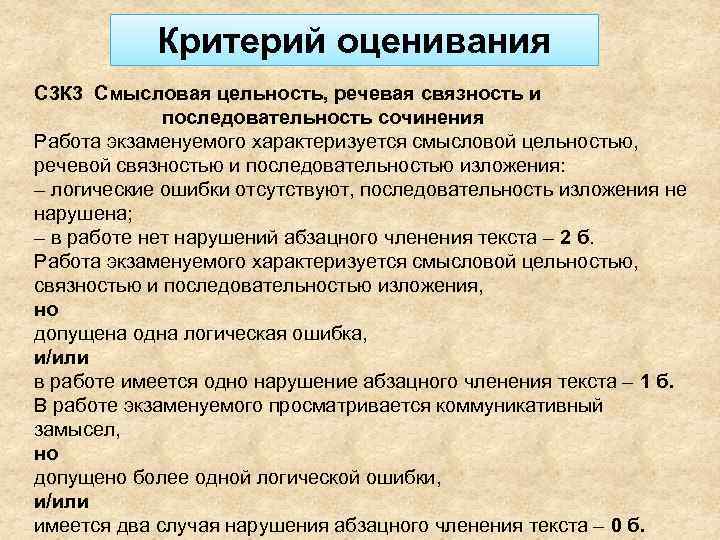 Критерий оценивания

С3К3 Смысловая цельность, речевая связность и последовательность сочинения
Работа экзаменуемого характеризуется смысловой цельностью, речевой связностью и последовательностью изложения:
– логические ошибки отсутствуют, последовательность изложения не нарушена;
– в работе нет нарушений абзацного членения текста – 2 б.
Работа экзаменуемого характеризуется смысловой цельностью, связностью и последовательностью изложения,
но
допущена одна логическая ошибка,
и/или
в работе имеется одно нарушение абзацного членения текста – 1 б.
В работе экзаменуемого просматривается коммуникативный замысел,
но
допущено более одной логической ошибки,
и/или
имеется два случая нарушения абзацного членения текста – 0 б.